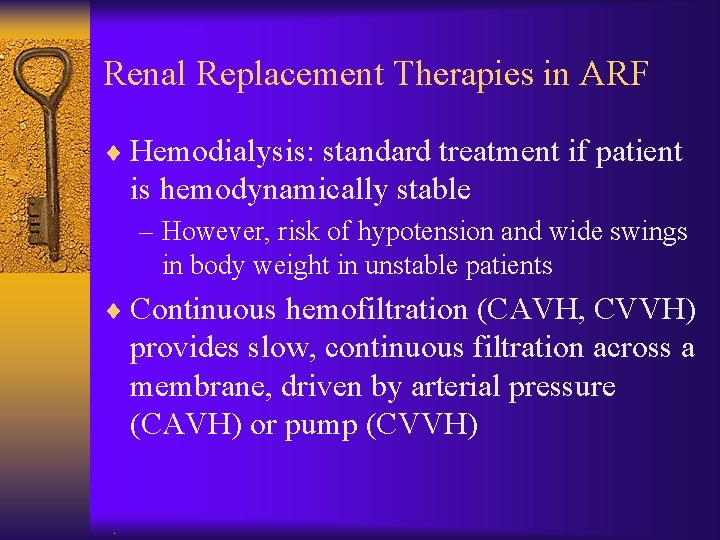 Renal Replacement Therapies in ARF

♦ Hemodialysis: standard treatment if patient is hemodynamically stable

– However, risk of hypotension and wide swings in body weight in unstable patients

♦ Continuous hemofiltration (CAVH, CVVH) provides slow, continuous filtration across a membrane, driven by arterial pressure (CAVH) or pump (CVVH)